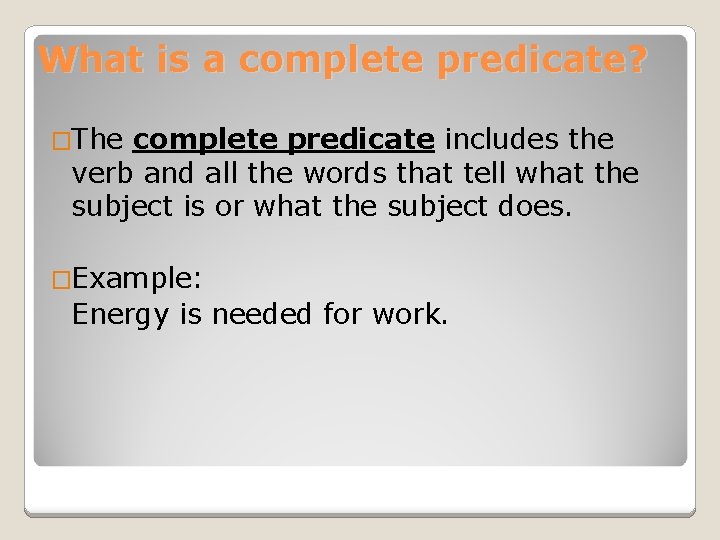 What is a complete predicate?

□The complete predicate includes the verb and all the words that tell what the subject is or what the subject does.

□Example:
Energy is needed for work.